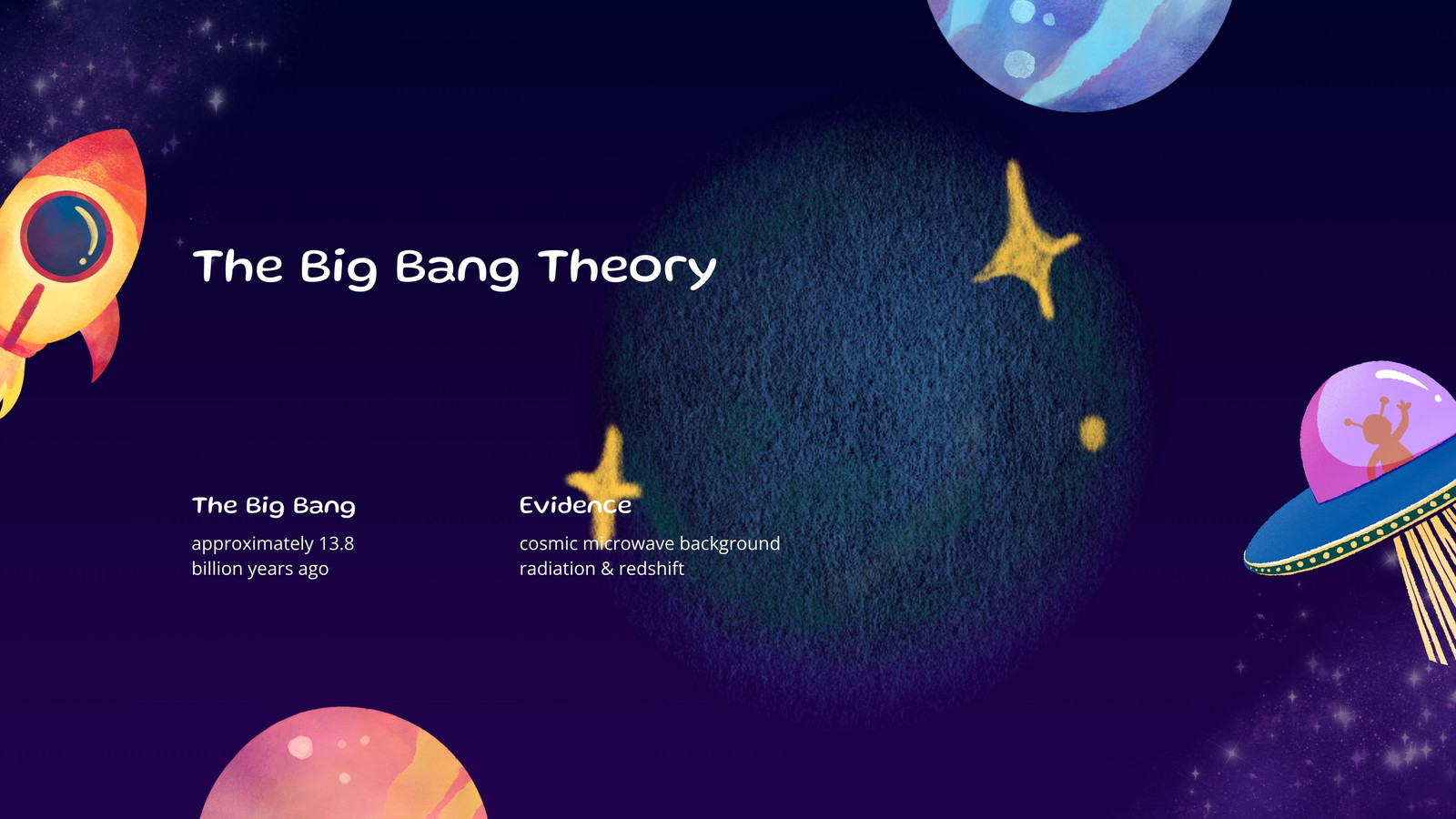 The Big Bang Theory

The Big Bang

approximately 13.8 billion years ago

Evidence

cosmic microwave background radiation & redshift